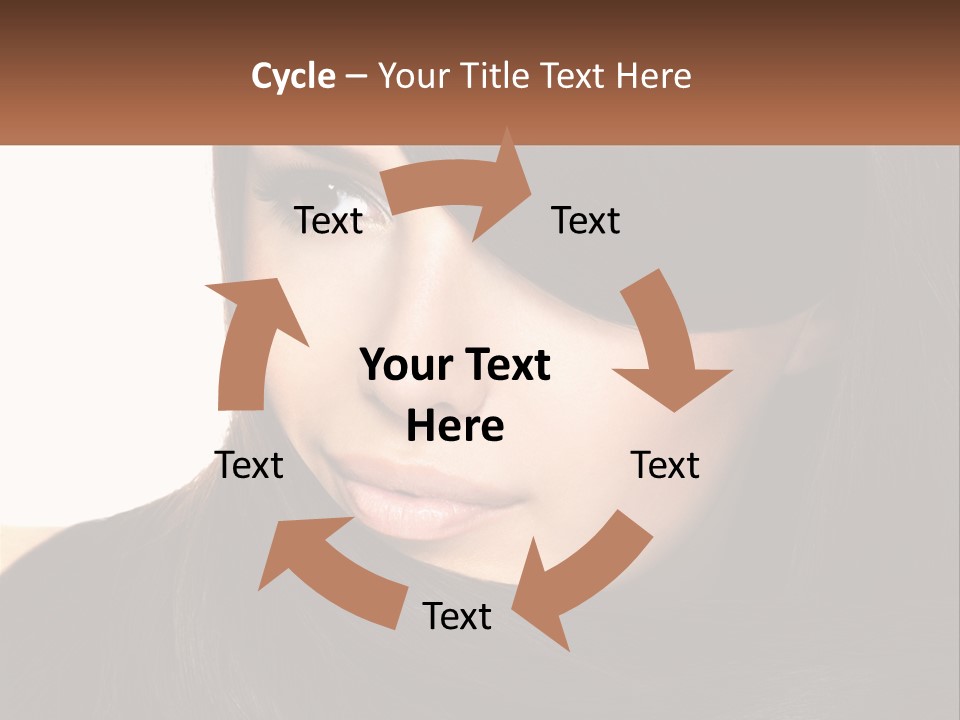 Cycle – Your Title Text Here

Text

Text

Your Text Here

Text

Text

Text